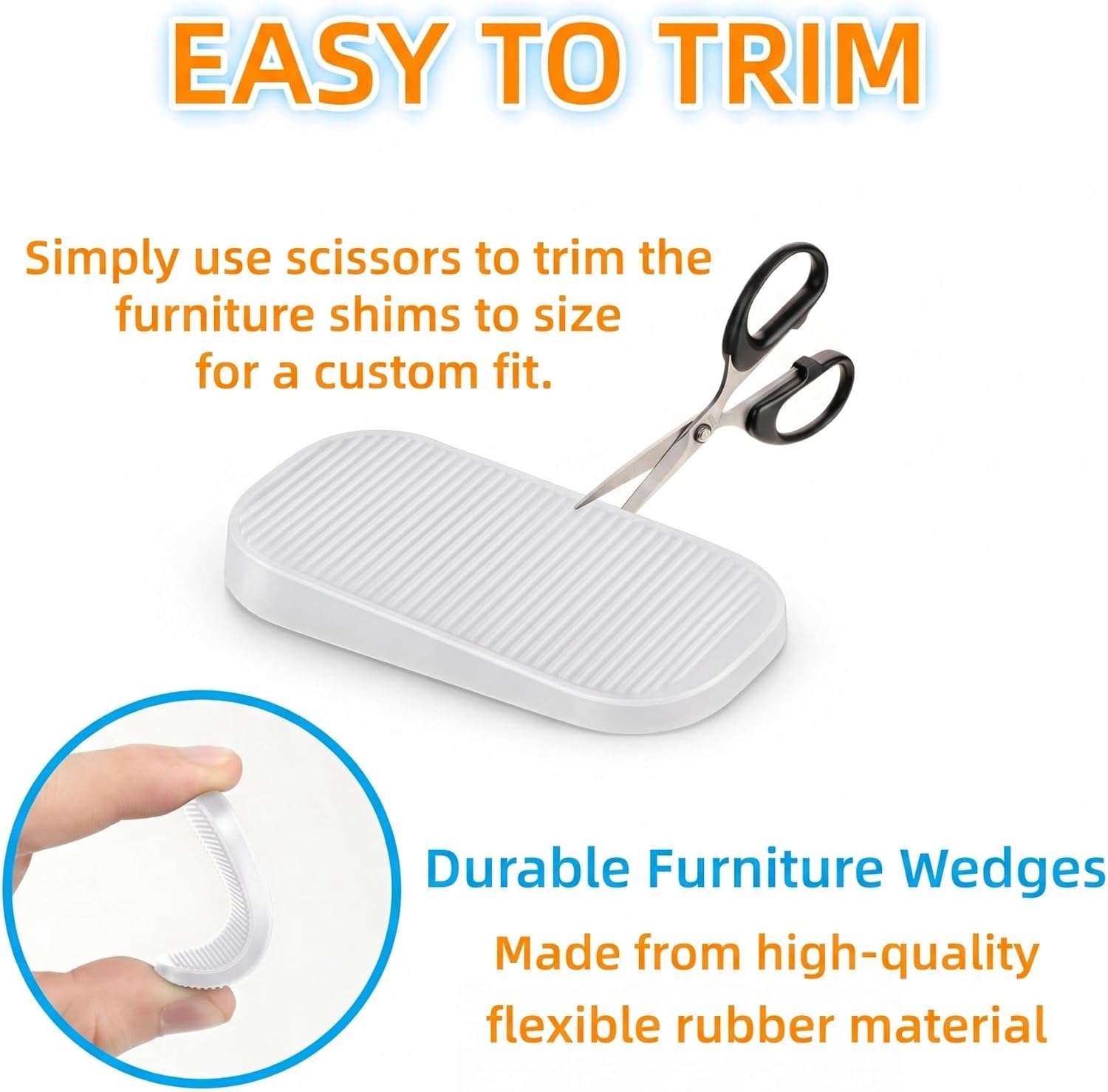 EASY TO TRIM

Simply use scissors to trim the furniture shims to size for a custom fit.

Durable Furniture Wedges

Made from high-quality flexible rubber material